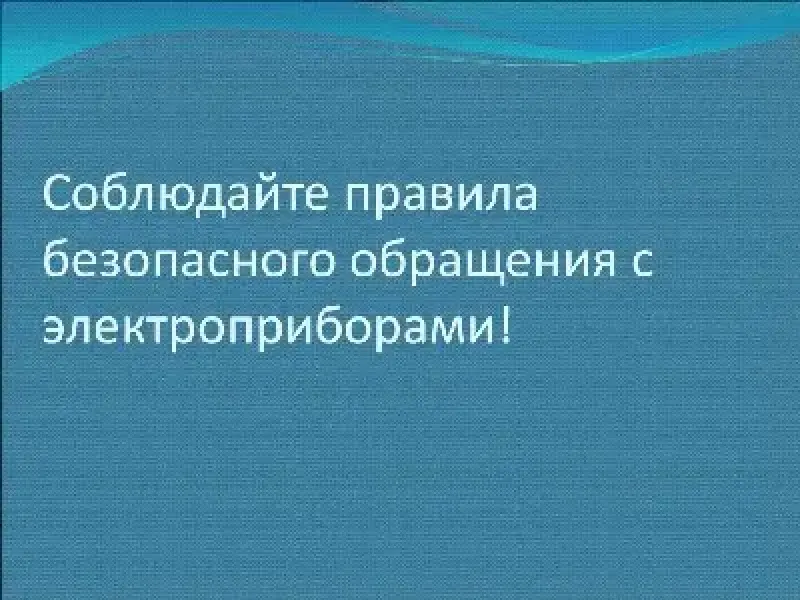 Соблюдайте правила безопасного обращения с электроприборами!